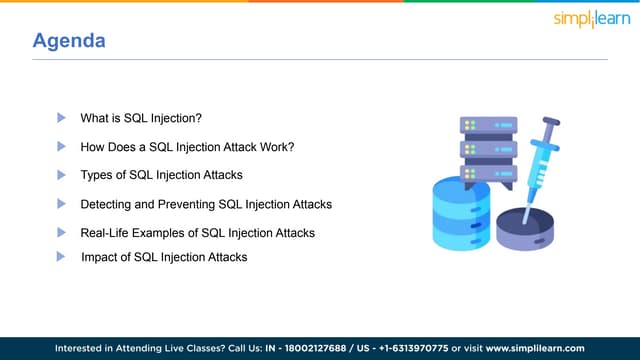 simplilearn

Agenda

What is SQL Injection?

How Does a SQL Injection Attack Work?

Types of SQL Injection Attacks

Detecting and Preventing SQL Injection Attacks

Real-Life Examples of SQL Injection Attacks

Impact of SQL Injection Attacks

Interested in Attending Live Classes? Call Us: IN - 18002127688 / US - +1-6313970775 or visit www.simplilearn.com